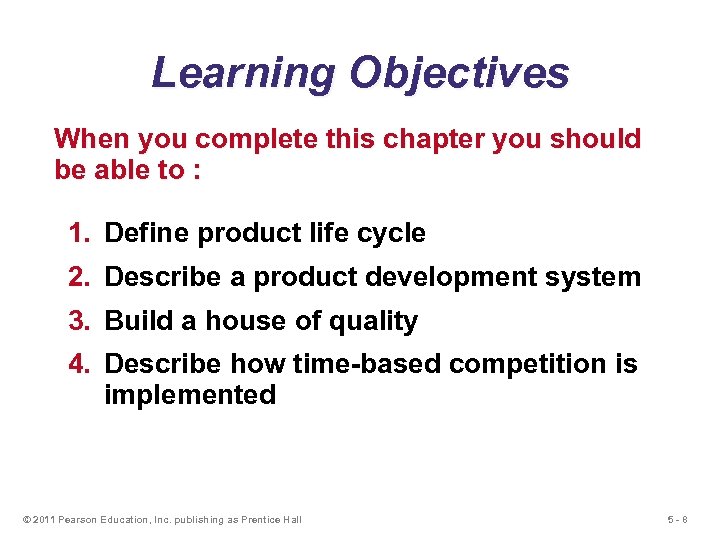 Learning Objectives

When you complete this chapter you should be able to :

1. Define product life cycle
2. Describe a product development system
3. Build a house of quality
4. Describe how time-based competition is implemented

© 2011 Pearson Education, Inc. publishing as Prentice Hall

5 - 8